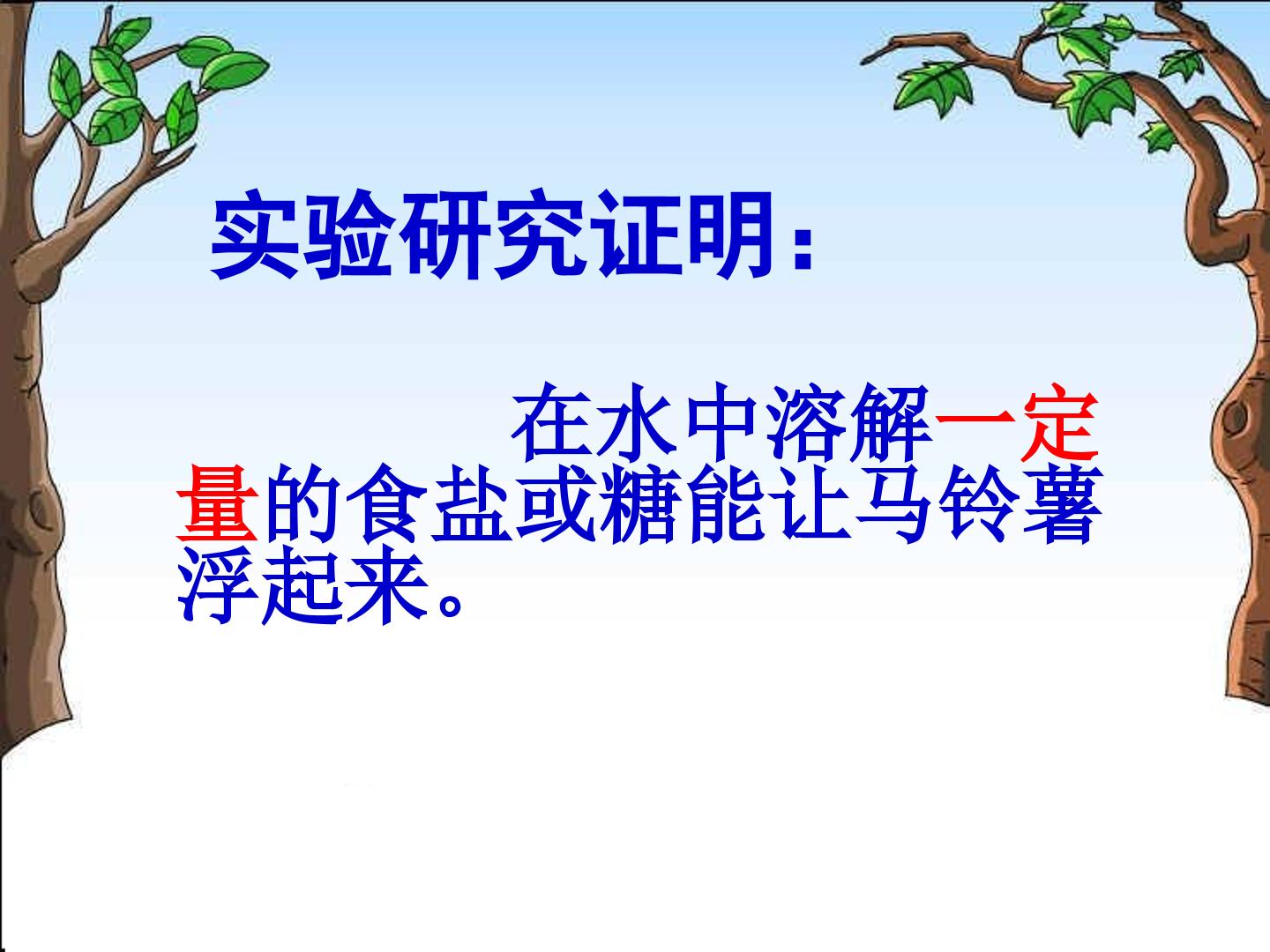 实验研究证明：

在水中溶解一定量的食盐或糖能让马铃薯浮起来。